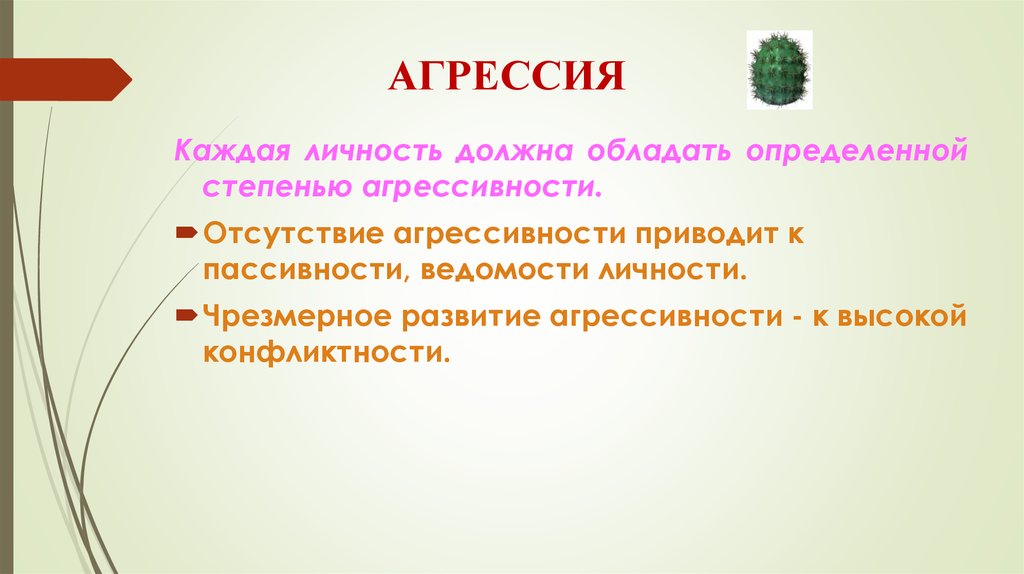 АГРЕССИЯ

Каждая личность должна обладать определенной степенью агрессивности.

Отсутствие агрессивности приводит к пассивности, ведомости личности.

Чрезмерное развитие агрессивности - к высокой конфликтности.